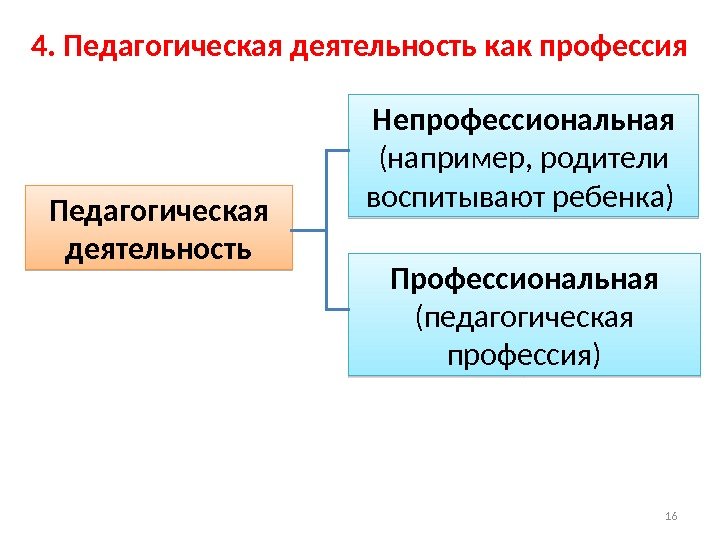 4. Педагогическая деятельность как профессия

Педагогическая деятельность

Непрофессиональная (например, родители воспитывают ребенка)

Профессиональная (педагогическая профессия)

16